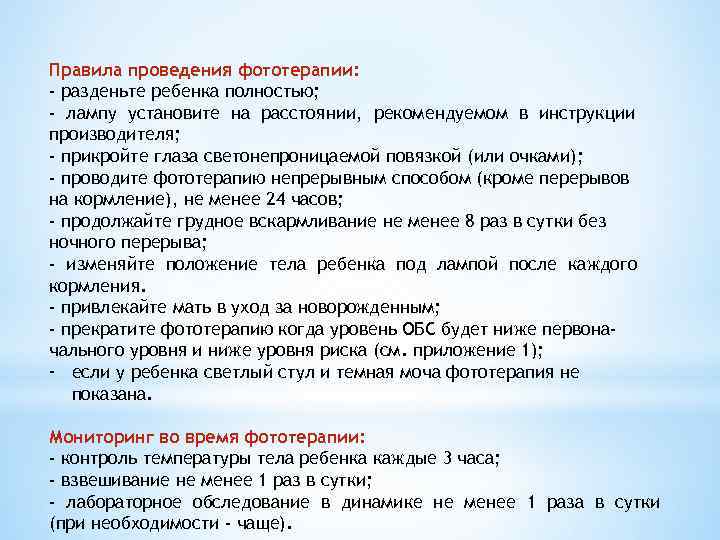 Правила проведения фототерапии:
- разденьте ребенка полностью;
- лампу установите на расстоянии, рекомендуемом в инструкции производителя;
- прикройте глаза светонепроницаемой повязкой (или очками);
- проводите фототерапию непрерывным способом (кроме перерывов на кормление), не менее 24 часов;
- продолжайте грудное вскармливание не менее 8 раз в сутки без ночного перерыва;
- изменяйте положение тела ребенка под лампой после каждого кормления.
- привлекайте мать в уход за новорожденным;
- прекратите фототерапию когда уровень ОБС будет ниже первоначального уровня и ниже уровня риска (см. приложение 1);
- если у ребенка светлый стул и темная моча фототерапия не показана.

Мониторинг во время фототерапии:
- контроль температуры тела ребенка каждые 3 часа;
- взвешивание не менее 1 раз в сутки;
- лабораторное обследование в динамике не менее 1 раза в сутки (при необходимости - чаще).